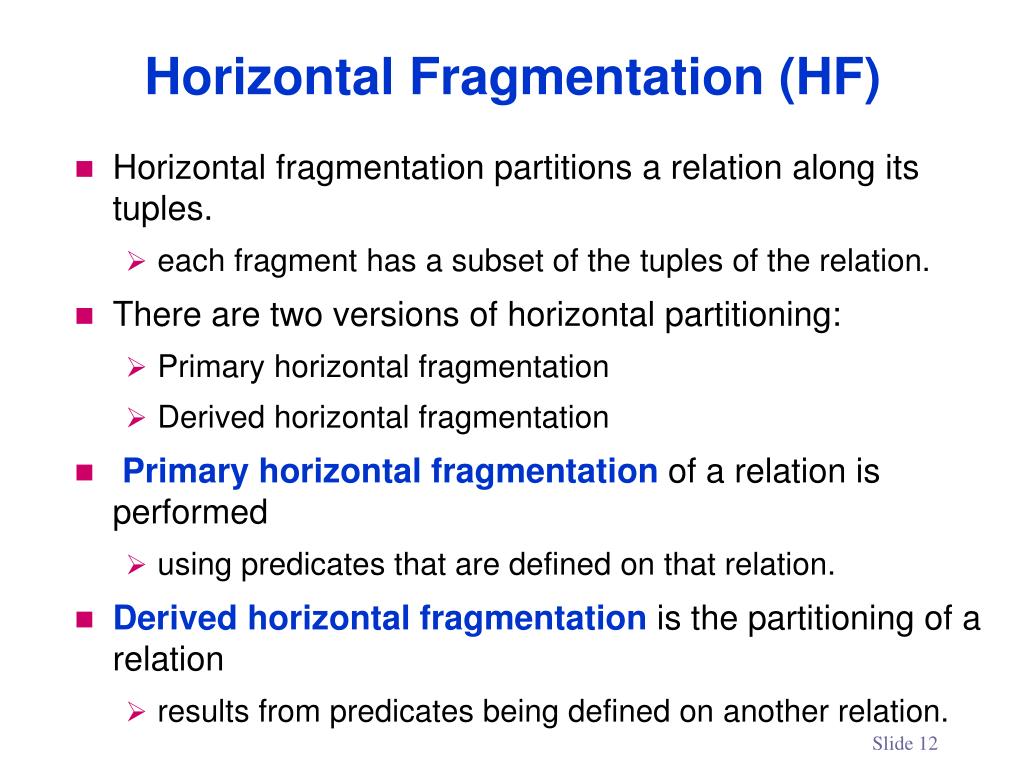 Horizontal Fragmentation (HF)

Horizontal fragmentation partitions a relation along its tuples.

each fragment has a subset of the tuples of the relation.

There are two versions of horizontal partitioning:

Primary horizontal fragmentation

Derived horizontal fragmentation

Primary horizontal fragmentation of a relation is performed

using predicates that are defined on that relation.

Derived horizontal fragmentation is the partitioning of a relation

results from predicates being defined on another relation.

Slide 12